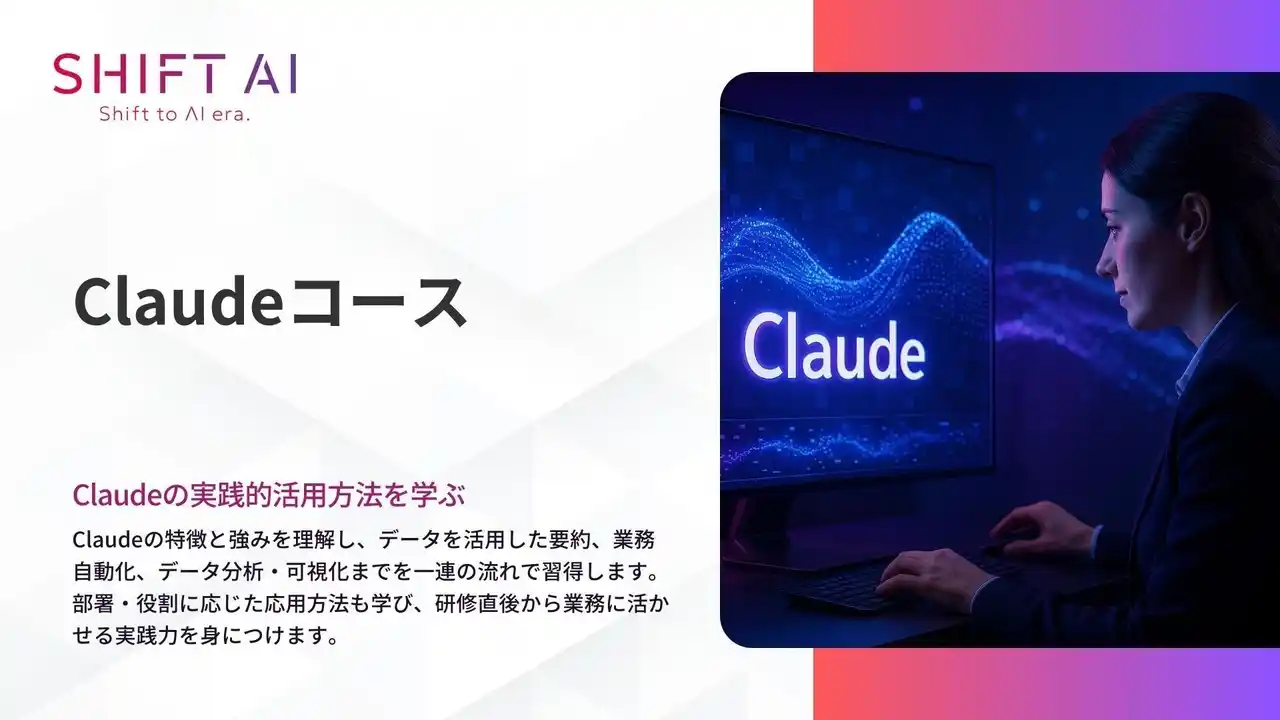 SHIFT AI
Shift to AI era.

Claudeコース

Claudeの実践的活用方法を学ぶ

Claudeの特徴と強みを理解し、データを活用した要約、業務自動化、データ分析・可視化までを一連の流れで習得します。部署・役割に応じた応用方法も学び、研修直後から業務に活かせる実践力を身につけます。

Claude